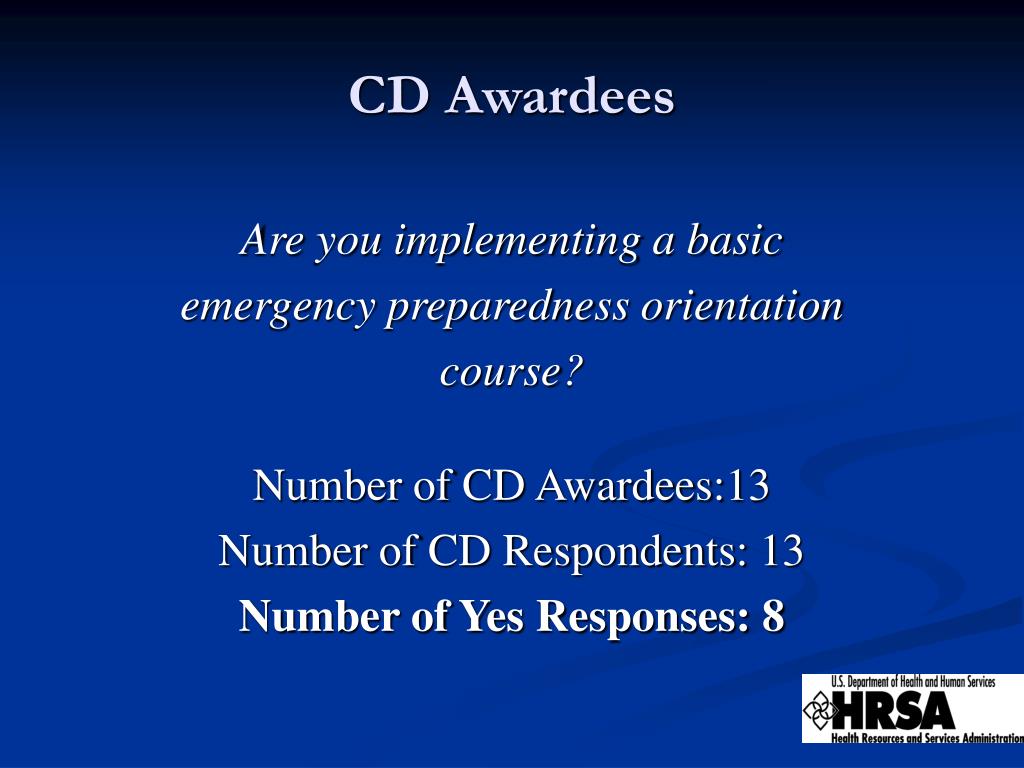 CD Awardees

Are you implementing a basic emergency preparedness orientation course?

Number of CD Awardees:13
Number of CD Respondents: 13
Number of Yes Responses: 8

U.S. Department of Health and Human Services
HRSA
Health Resources and Services Administration